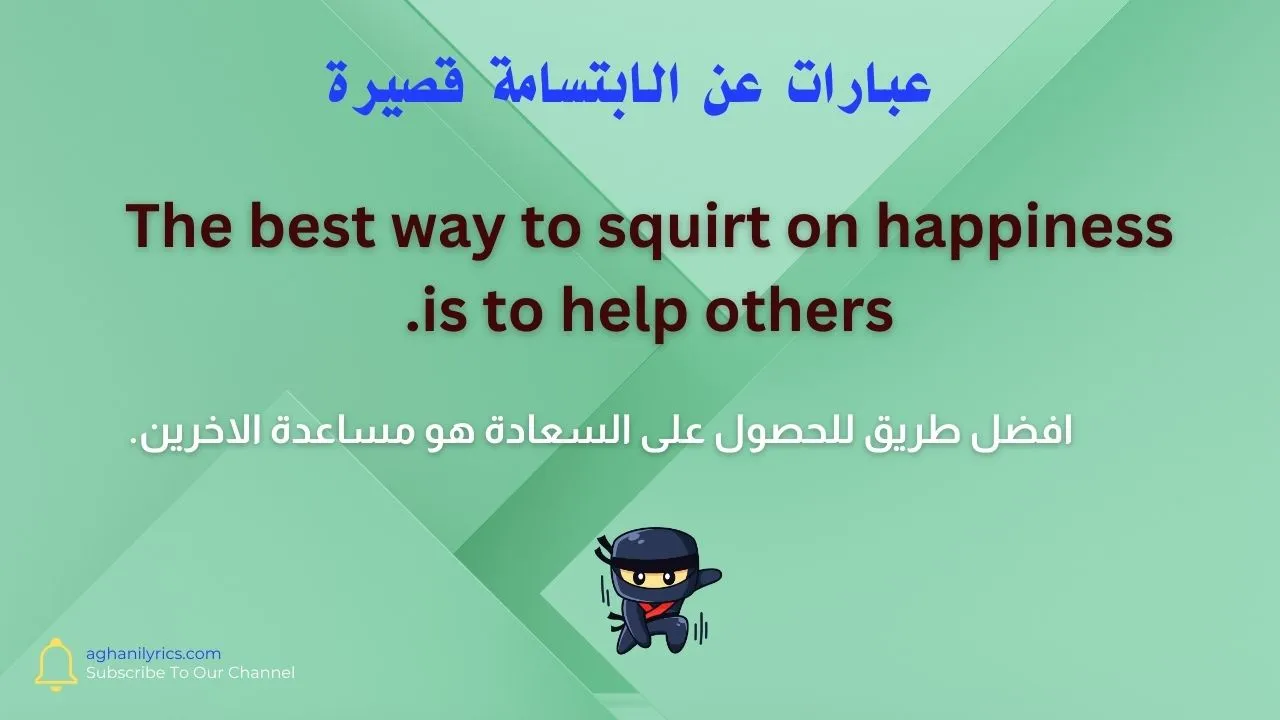 عبارات عن الابتسامة قصيرة

The best way to squirt on happiness .is to help others

افضل طريق للحصول على السعادة هو مساعدة الاخرين.

aghanilyrics.com
Subscribe To Our Channel